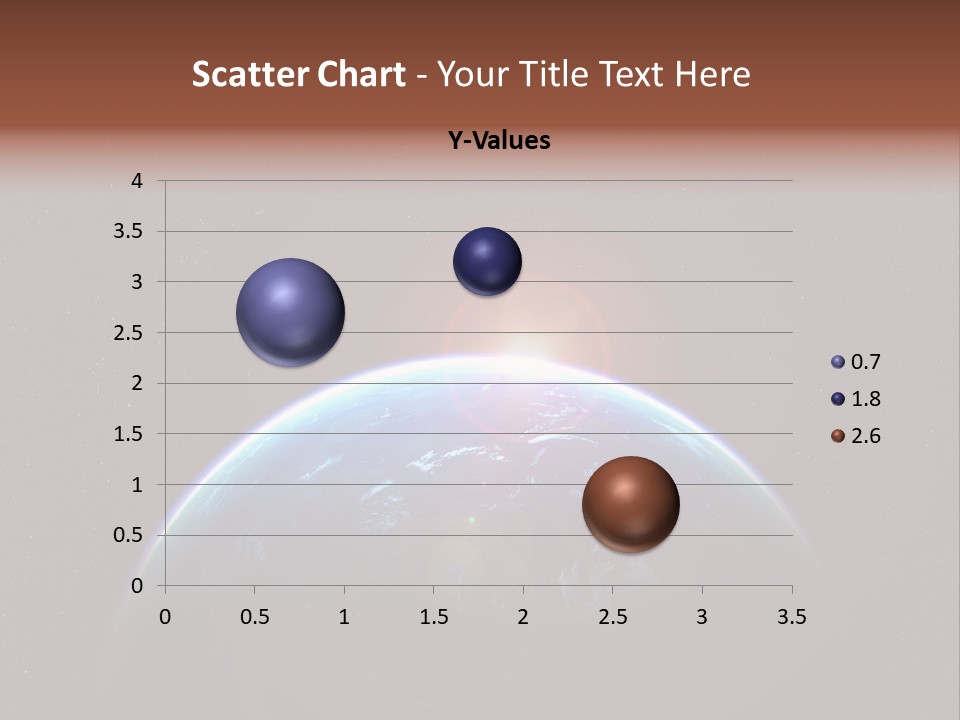 Scatter Chart - Your Title Text Here

Y-Values

4
3.5
3
2.5
2
1.5
1
0.5
0

0 0.5 1 1.5 2 2.5 3 3.5

0.7
1.8
2.6